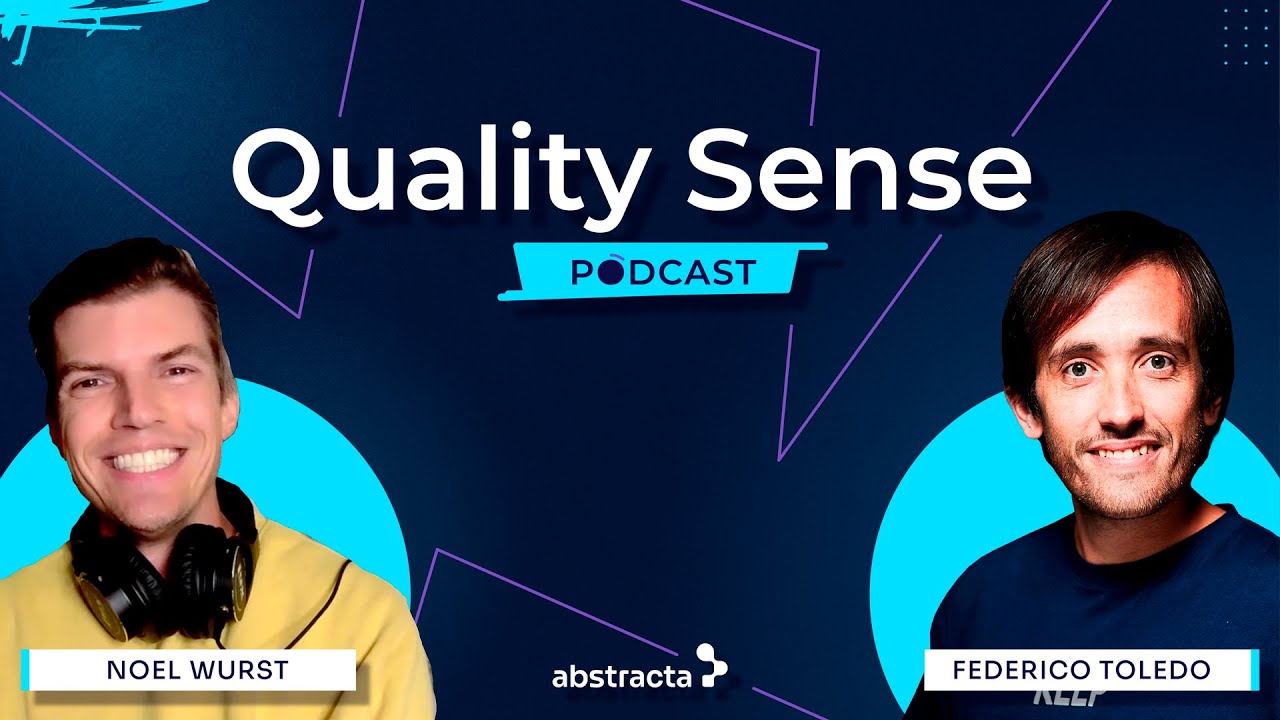 Quality Sense

PODCAST

NOEL WURST

abstracta

FEDERICO TOLEDO

KEEP